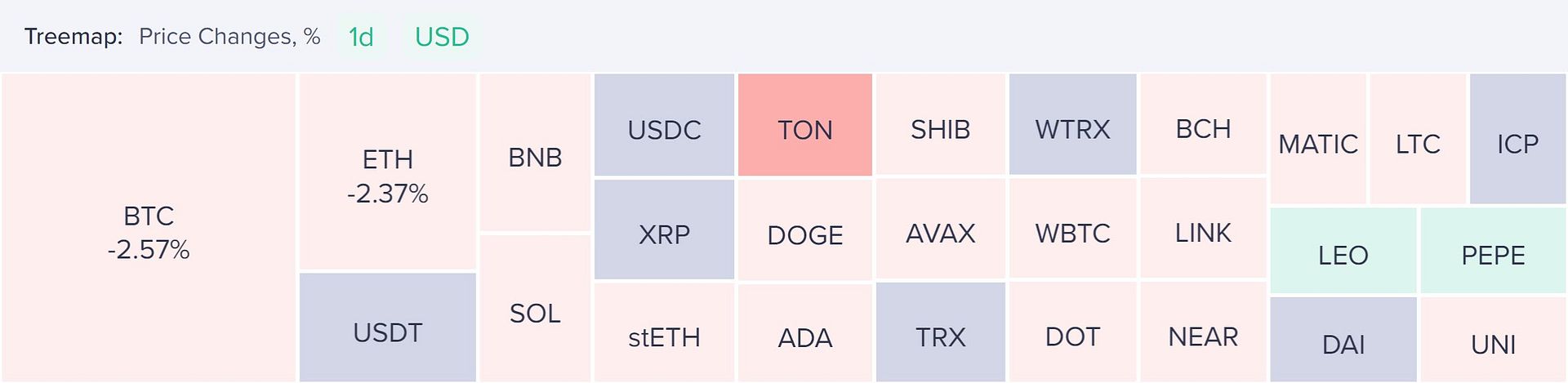 Treemap: Price Changes, % 1d USD

BTC
-2.57%

ETH
-2.37%

USDT

BNB

SOL

USDC

XRP

stETH

TON

DOGE

ADA

SHIB

AVAX

TRX

WTRX

WBTC

DOT

BCH

LINK

NEAR

MATIC

LTC

ICP

LEO

PEPE

DAI

UNI